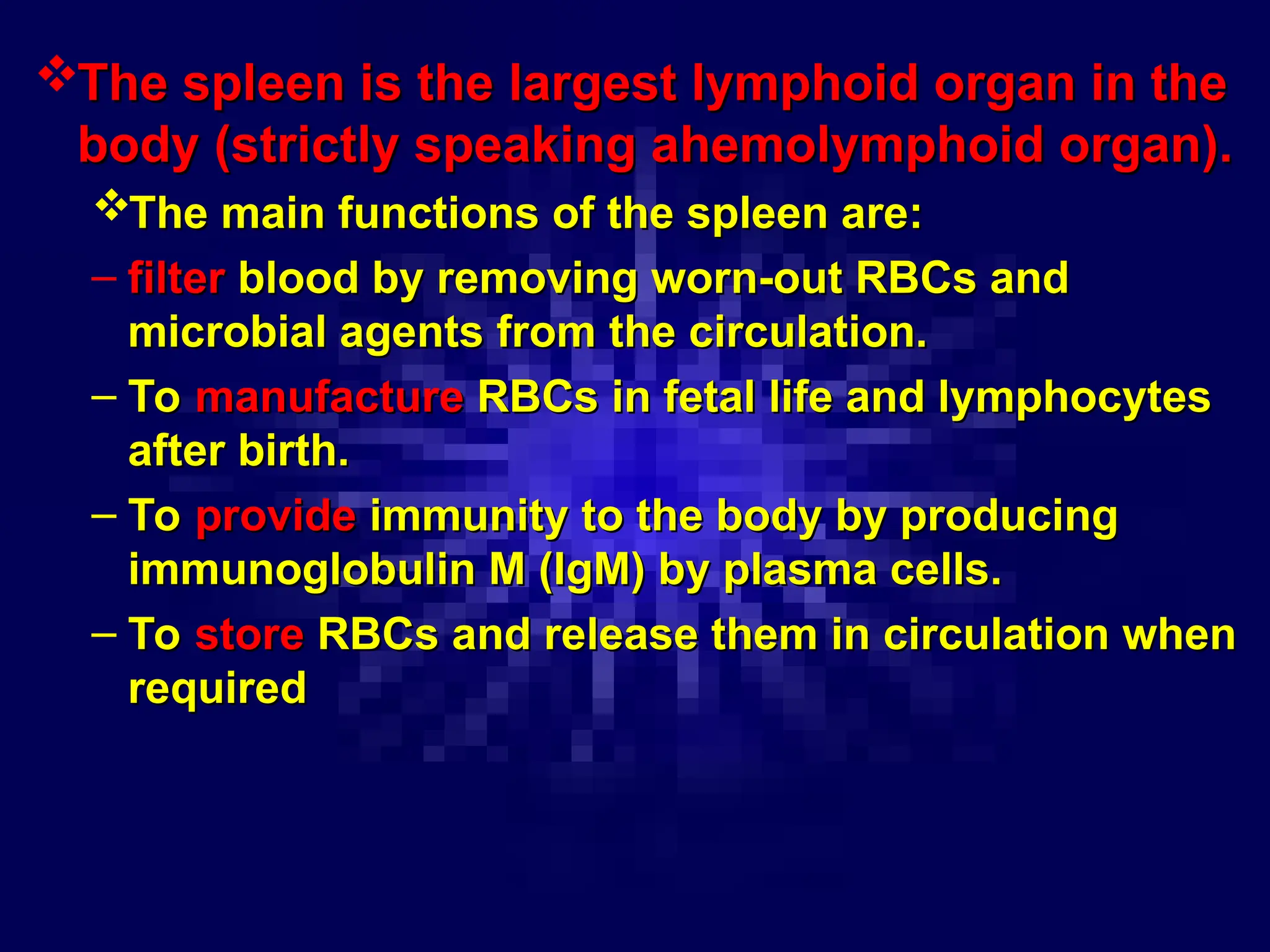 ❖The spleen is the largest lymphoid organ in the body (strictly speaking ahemolymphoid organ).

❖The main functions of the spleen are:

– filter blood by removing worn-out RBCs and microbial agents from the circulation.

– To manufacture RBCs in fetal life and lymphocytes after birth.

– To provide immunity to the body by producing immunoglobulin M (IgM) by plasma cells.

– To store RBCs and release them in circulation when required